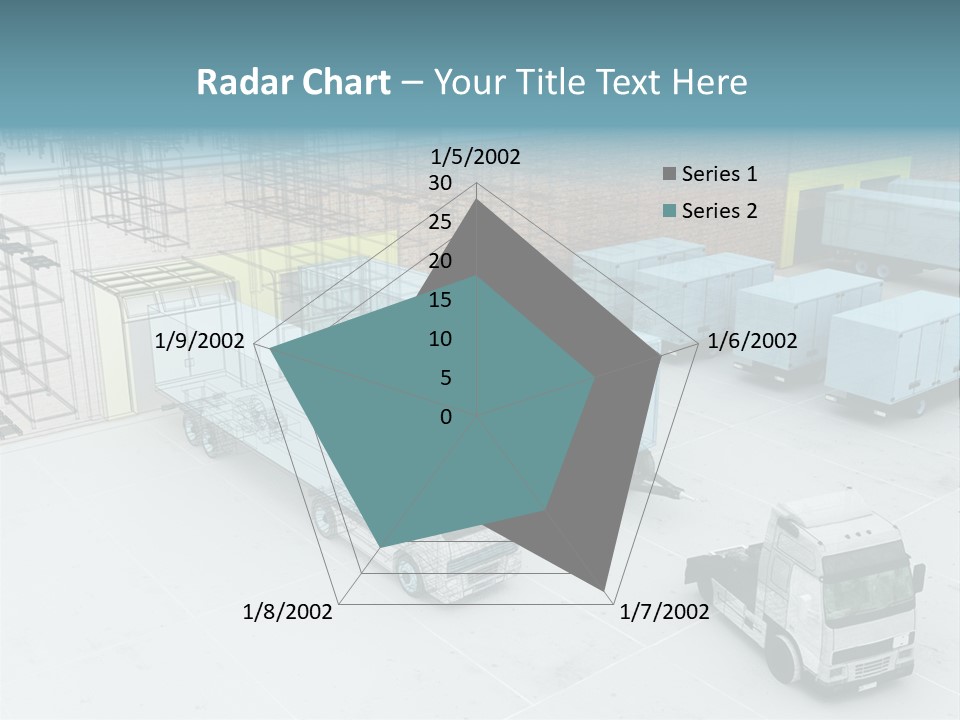 Radar Chart – Your Title Text Here

1/5/2002
30
25
20
15
10
5
0
1/6/2002
1/7/2002
1/8/2002
1/9/2002

Series 1
Series 2